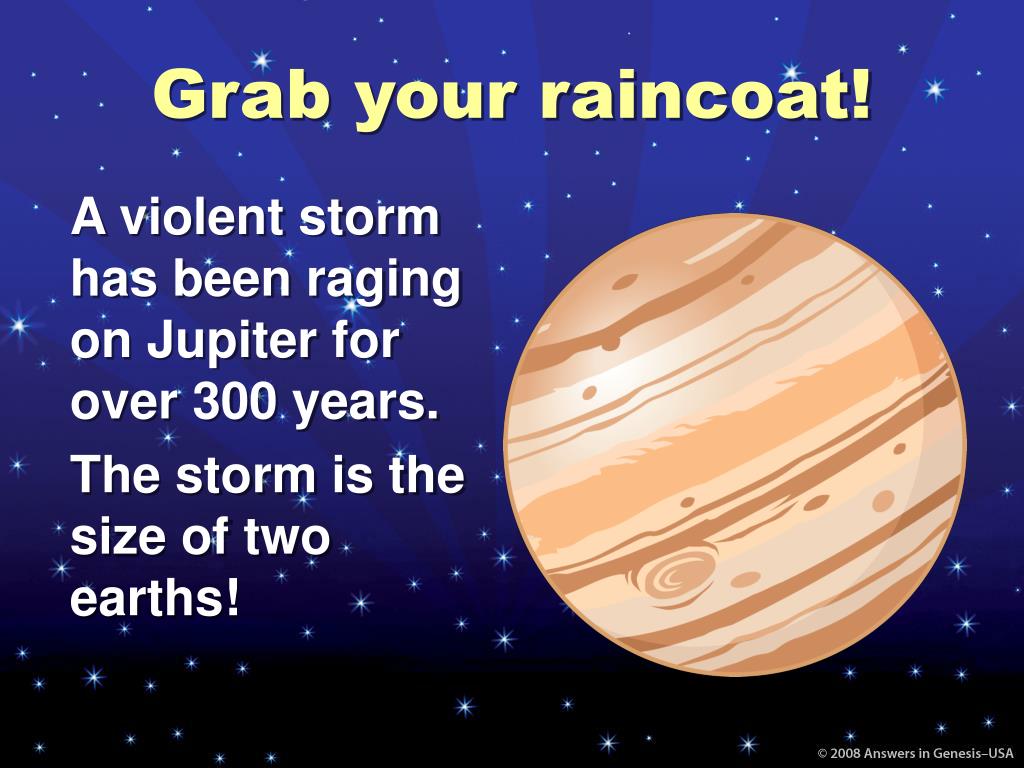 Grab your raincoat!

A violent storm has been raging on Jupiter for over 300 years.

The storm is the size of two earths!

© 2008 Answers in Genesis–USA